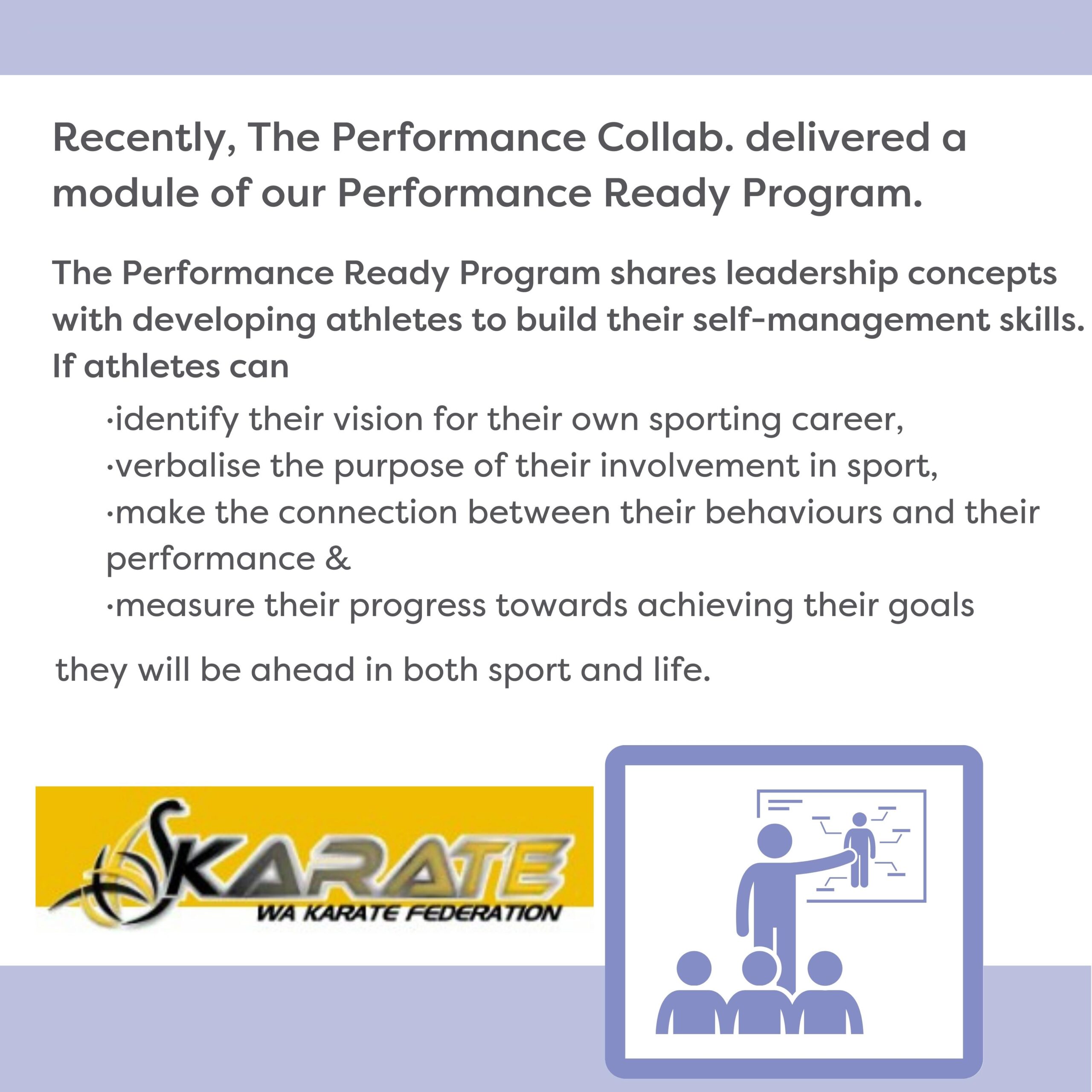 Recently, The Performance Collab. delivered a module of our Performance Ready Program.

The Performance Ready Program shares leadership concepts with developing athletes to build their self-management skills. If athletes can

·identify their vision for their own sporting career,
·verbalise the purpose of their involvement in sport,
·make the connection between their behaviours and their performance &
·measure their progress towards achieving their goals

they will be ahead in both sport and life.

KARATE
WA KARATE FEDERATION